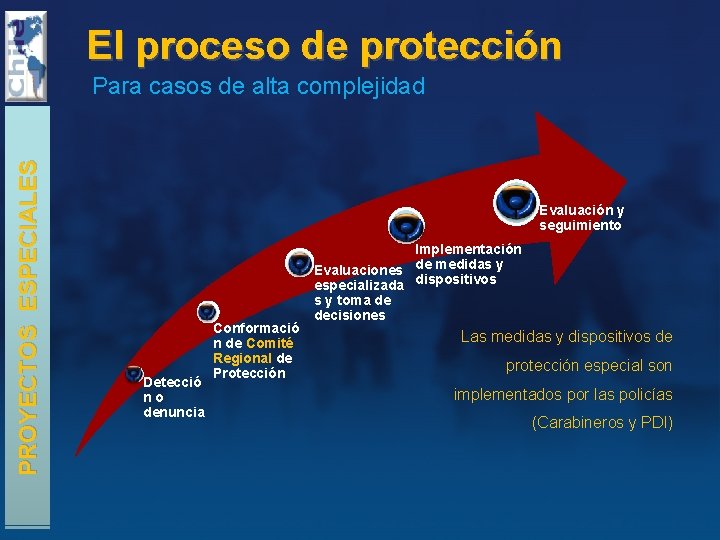 Chile

PROYECTOS ESPECIALES

El proceso de protección

Para casos de alta complejidad

Detección o denuncia

Conformación de Comité Regional de Protección

Evaluaciones especializadas y toma de decisiones

Implementación de medidas y dispositivos

Evaluación y seguimiento

Las medidas y dispositivos de protección especial son implementados por las policías (Carabineros y PDI)